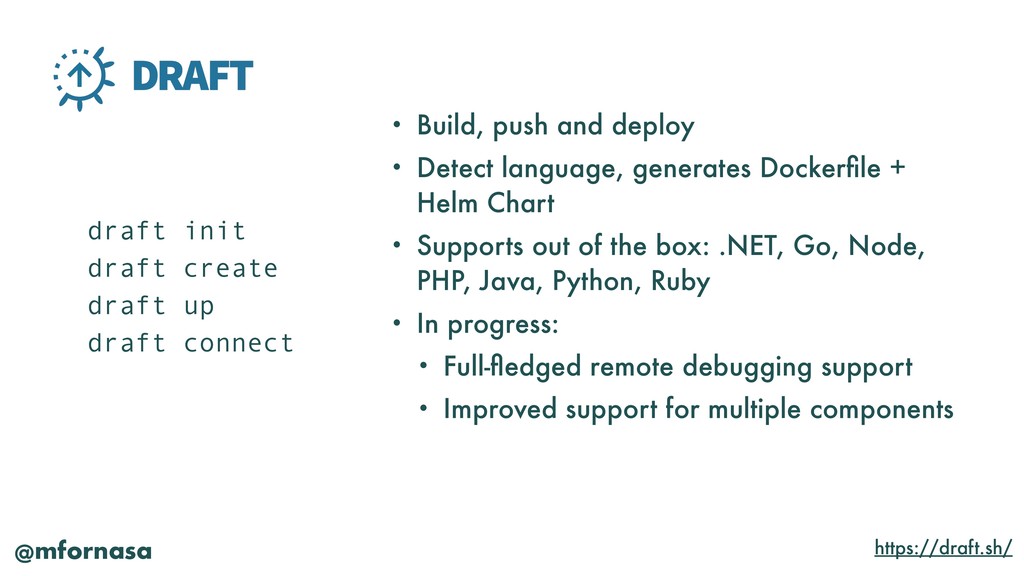 DRAFT

draft init
draft create
draft up
draft connect

• Build, push and deploy
• Detect language, generates Dockerfile + Helm Chart
• Supports out of the box: .NET, Go, Node, PHP, Java, Python, Ruby
• In progress:
• Full-fledged remote debugging support
• Improved support for multiple components

@mfornasa

https://draft.sh/